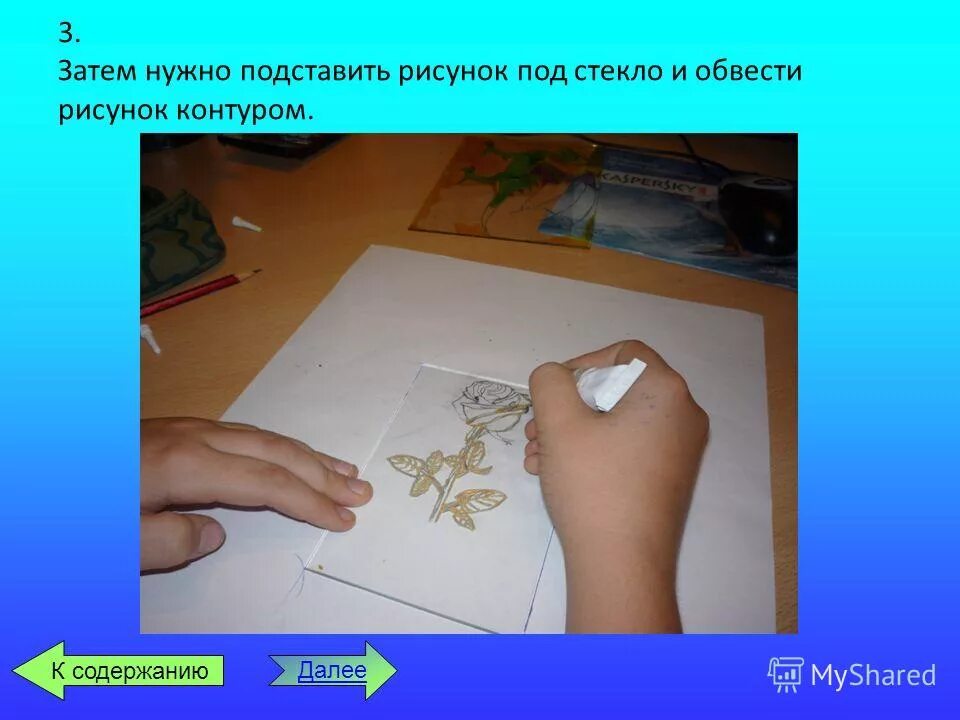 3.
Затем нужно подставить рисунок под стекло и обвести рисунок контуром.

KASPERSKY

К содержанию

Далее

MyShared